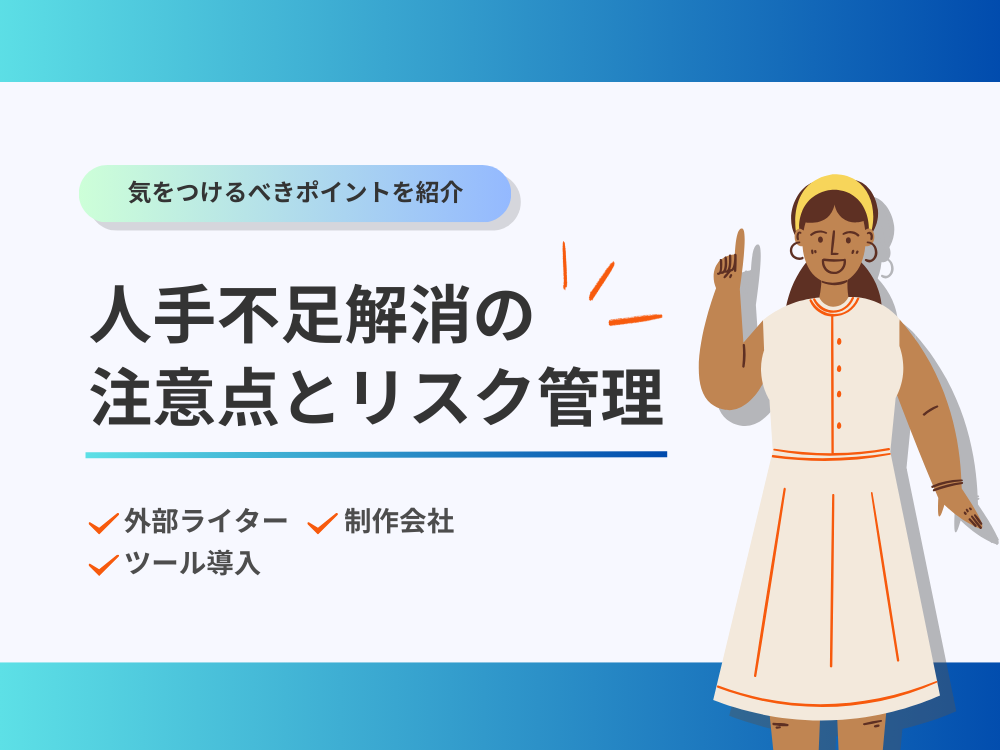 気をつけるべきポイントを紹介

人手不足解消の
注意点とリスク管理

外部ライター
制作会社
ツール導入